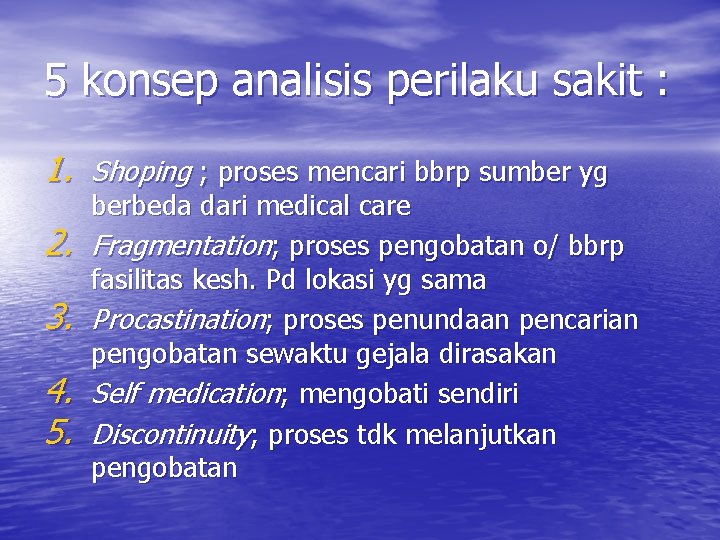 5 konsep analisis perilaku sakit :

1. Shoping ; proses mencari bbrp sumber yg berbeda dari medical care
2. Fragmentation; proses pengobatan o/ bbrp fasilitas kesh. Pd lokasi yg sama
3. Procastination; proses penundaan pencarian pengobatan sewaktu gejala dirasakan
4. Self medication; mengobati sendiri
5. Discontinuity; proses tdk melanjutkan pengobatan